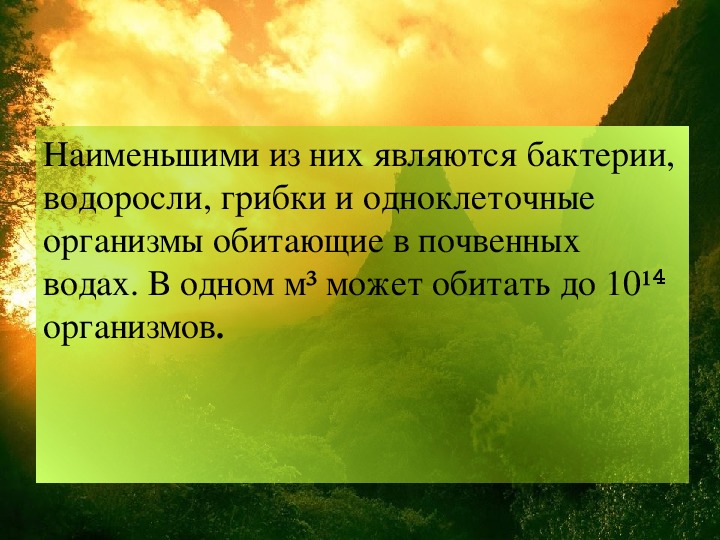 Наименьшими из них являются бактерии, водоросли, грибки и одноклеточные организмы обитающие в почвенных водах. В одном $м^3$ может обитать до $10^{14}$ организмов.